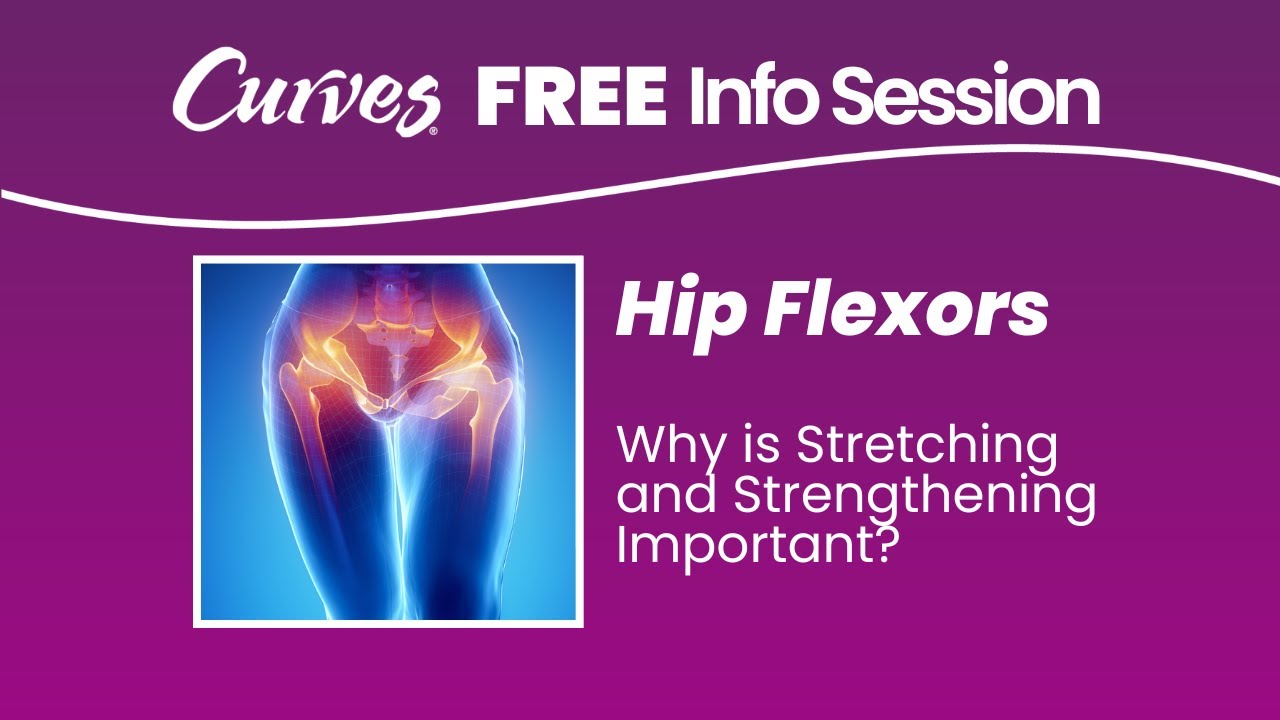 Curves® FREE Info Session

Hip Flexors

Why is Stretching and Strengthening Important?